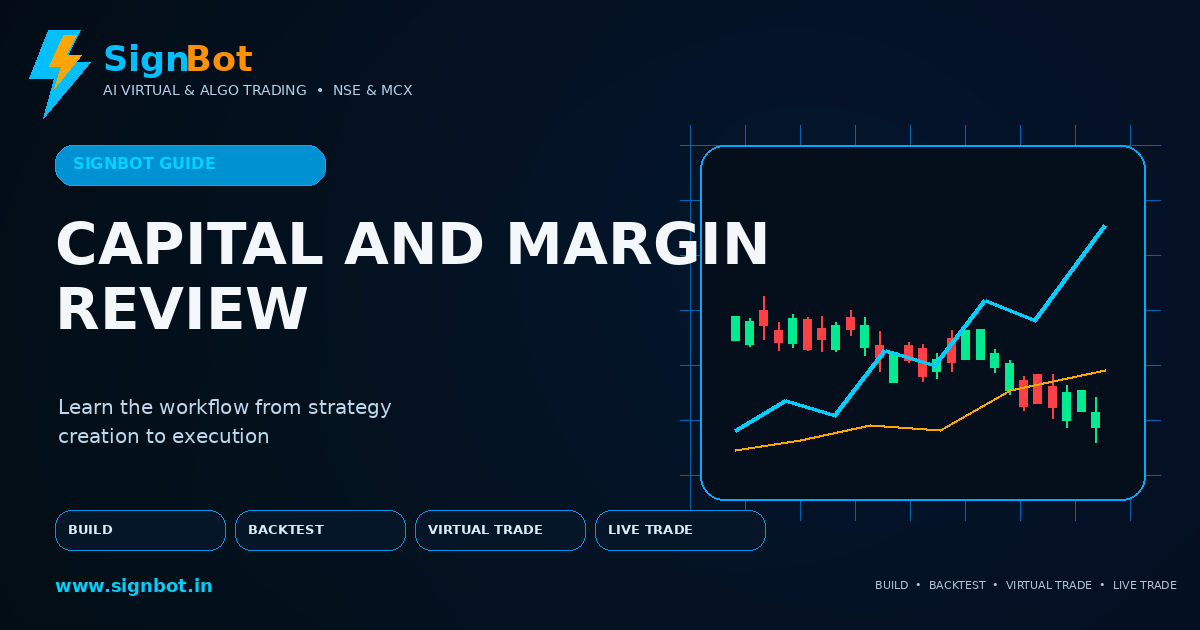 SignBot
AI VIRTUAL & ALGO TRADING • NSE & MCX

SIGNBOT GUIDE

CAPITAL AND MARGIN REVIEW

Learn the workflow from strategy creation to execution

BUILD
BACKTEST
VIRTUAL TRADE
LIVE TRADE

www.signbot.in

BUILD • BACKTEST • VIRTUAL TRADE • LIVE TRADE